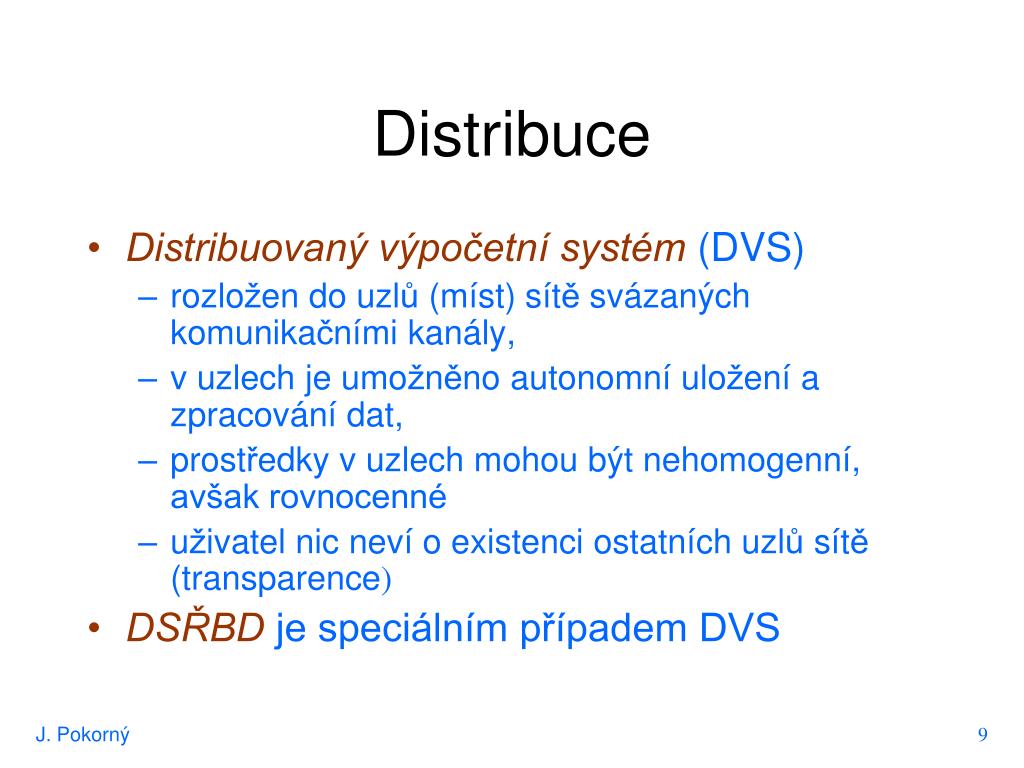 Distribuce

• Distribuovaný výpočetní systém (DVS)
  – rozložen do uzlů (míst) sítě svázaných komunikačními kanály,
  – v uzlech je umožněno autonomní uložení a zpracování dat,
  – prostředky v uzlech mohou být nehomogenní, avšak rovnocenné
  – uživatel nic neví o existenci ostatních uzlů sítě (transparence)
• DSŘBD je speciálním případem DVS

J. Pokorný

9